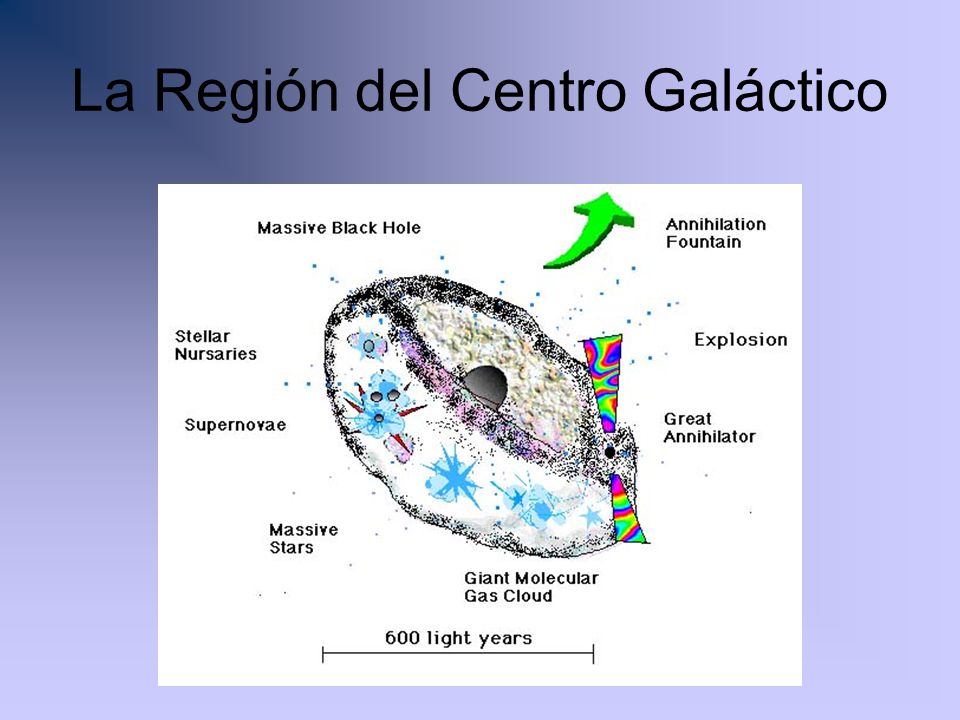 La Región del Centro Galáctico

Massive Black Hole

Annihilation Fountain

Stellar Nursaries

Explosion

Supernovae

Great Annihilator

Massive Stars

Giant Molecular Gas Cloud

600 light years